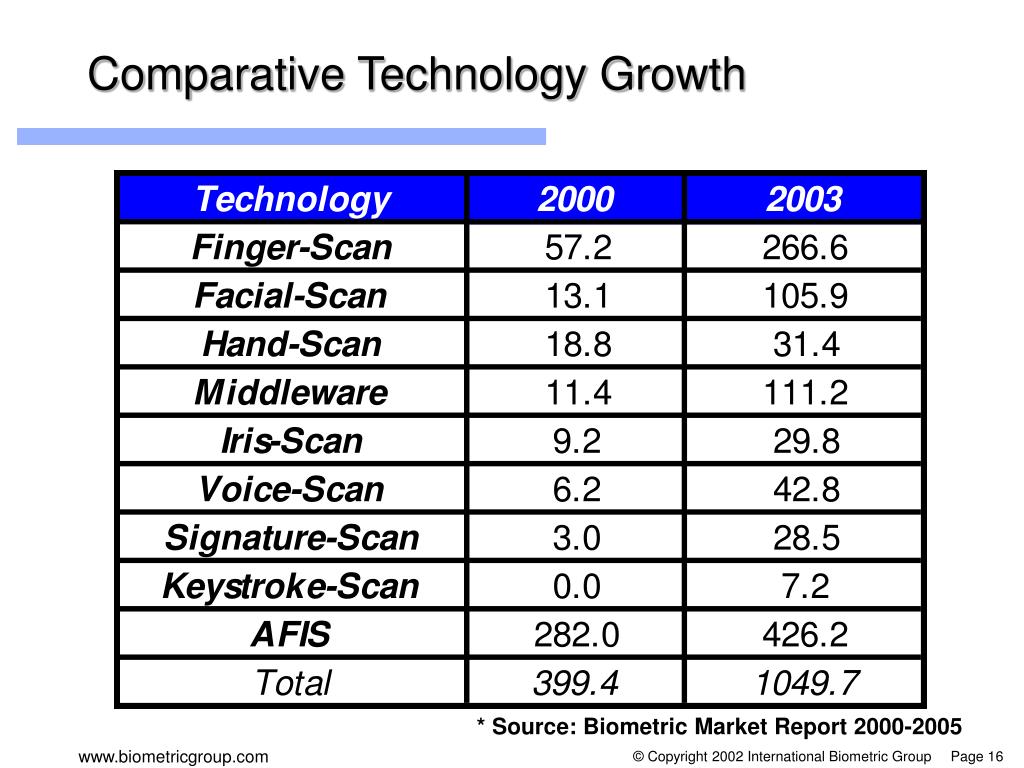 Comparative Technology Growth

| Technology | 2000 | 2003 |
|---|---|---|
| Finger-Scan | 57.2 | 266.6 |
| Facial-Scan | 13.1 | 105.9 |
| Hand-Scan | 18.8 | 31.4 |
| Middleware | 11.4 | 111.2 |
| Iris-Scan | 9.2 | 29.8 |
| Voice-Scan | 6.2 | 42.8 |
| Signature-Scan | 3.0 | 28.5 |
| Keystroke-Scan | 0.0 | 7.2 |
| AFIS | 282.0 | 426.2 |
| Total | 399.4 | 1049.7 |

* Source: Biometric Market Report 2000-2005

www.biometricgroup.com

© Copyright 2002 International Biometric Group Page 16